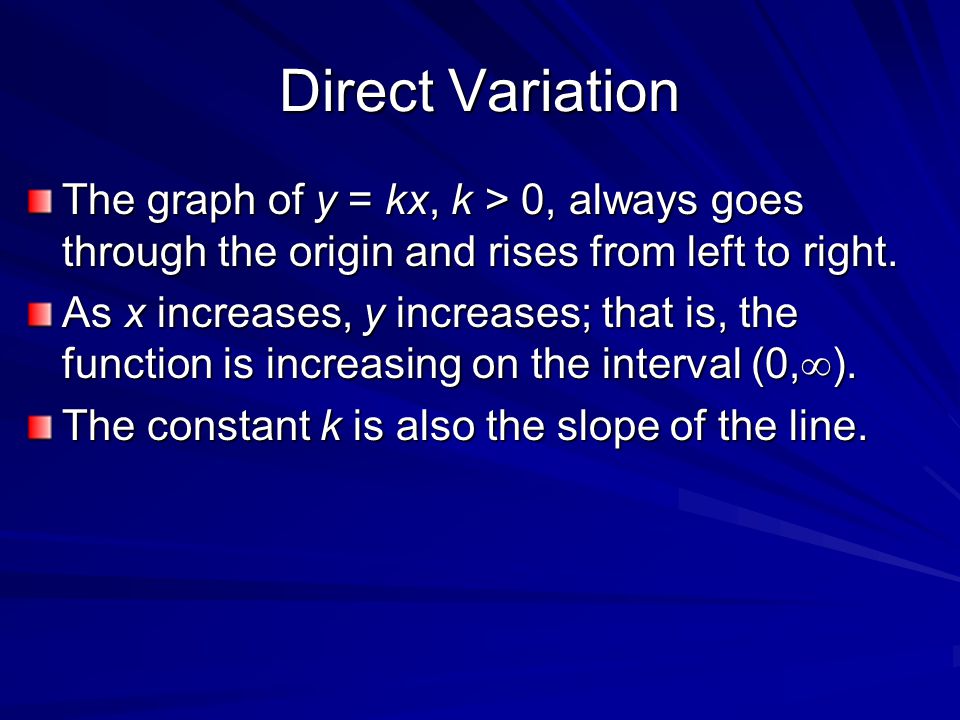 Direct Variation

The graph of $y = kx$, $k > 0$, always goes through the origin and rises from left to right.

As $x$ increases, $y$ increases; that is, the function is increasing on the interval $(0,\infty)$.

The constant $k$ is also the slope of the line.